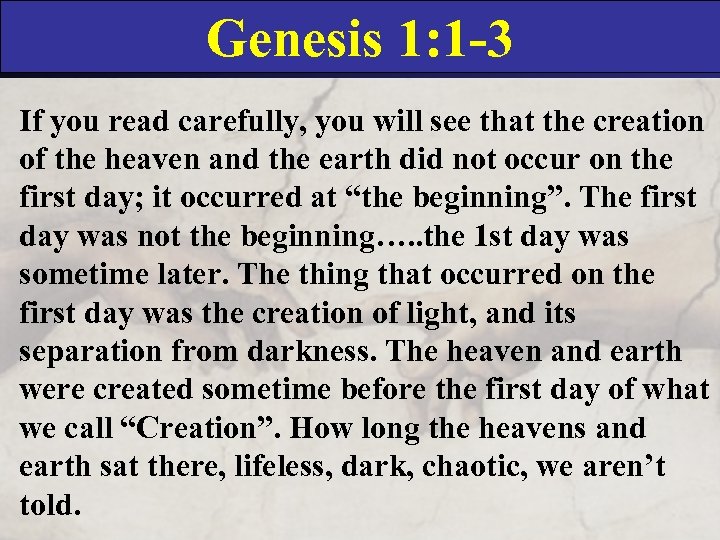 Genesis 1:1-3

If you read carefully, you will see that the creation of the heaven and the earth did not occur on the first day; it occurred at “the beginning”. The first day was not the beginning…..the 1st day was sometime later. The thing that occurred on the first day was the creation of light, and its separation from darkness. The heaven and earth were created sometime before the first day of what we call “Creation”. How long the heavens and earth sat there, lifeless, dark, chaotic, we aren’t told.